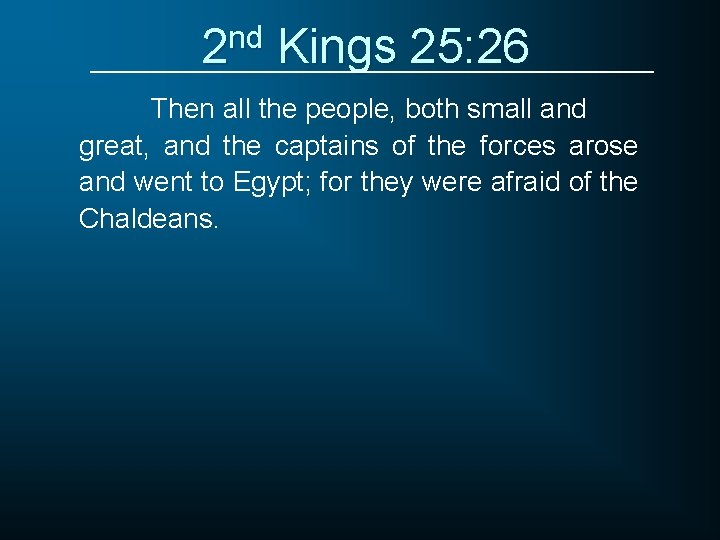 2nd Kings 25:26

Then all the people, both small and great, and the captains of the forces arose and went to Egypt; for they were afraid of the Chaldeans.